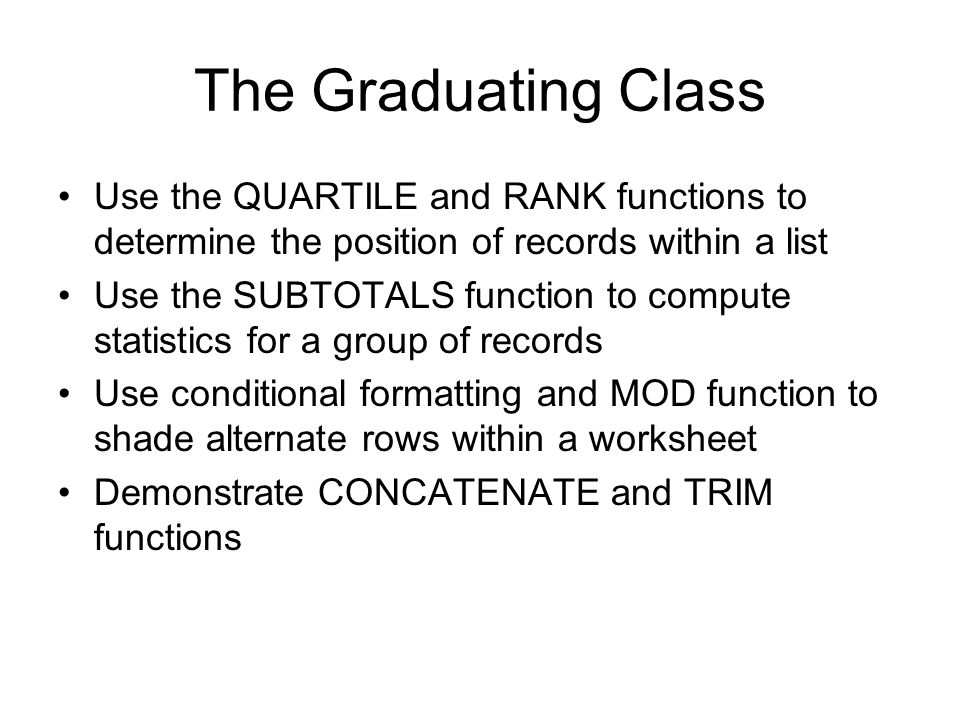 The Graduating Class

• Use the QUARTILE and RANK functions to determine the position of records within a list
• Use the SUBTOTALS function to compute statistics for a group of records
• Use conditional formatting and MOD function to shade alternate rows within a worksheet
• Demonstrate CONCATENATE and TRIM functions